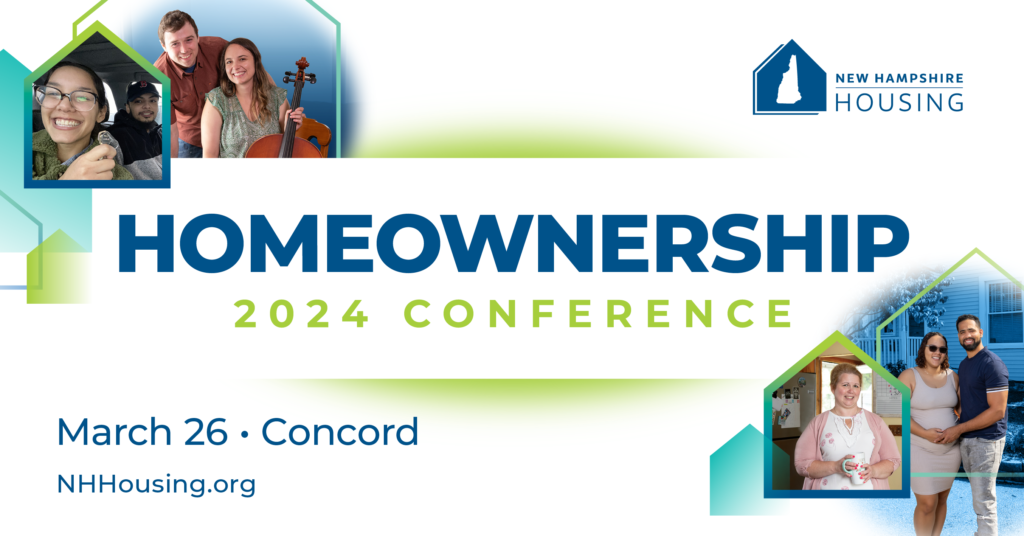 NEW HAMPSHIRE
HOUSING

HOMEOWNERSHIP
2024 CONFERENCE

March 26 • Concord
NHHousing.org